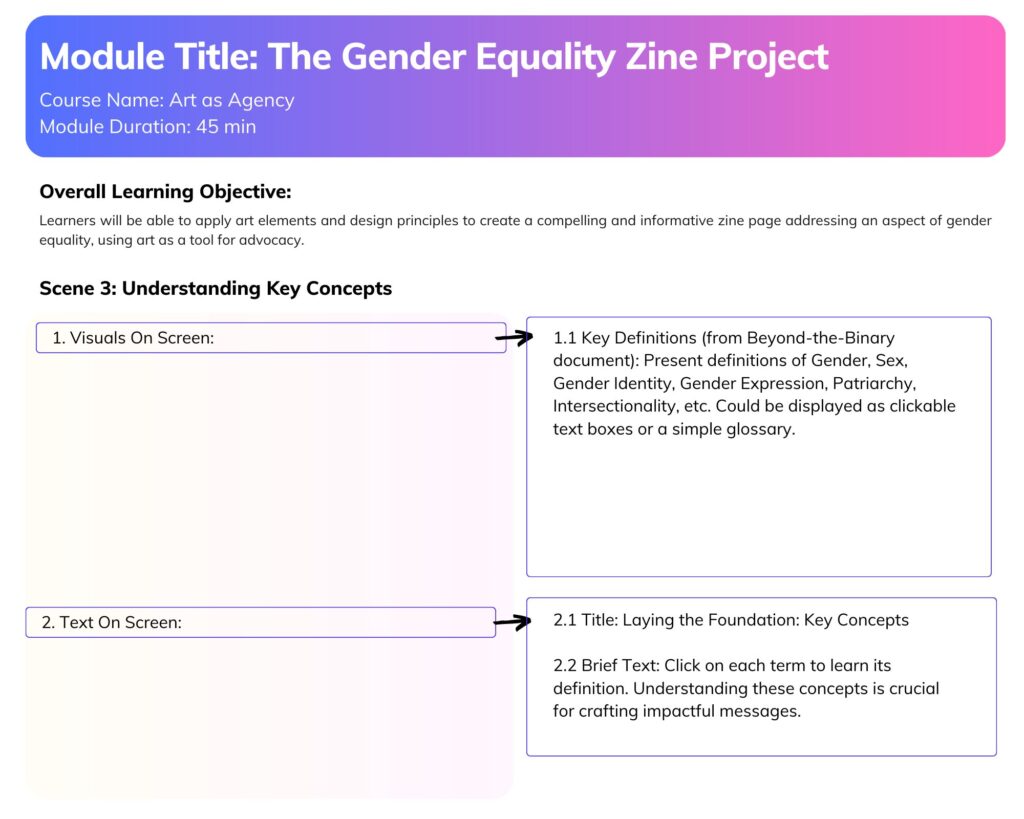 Module Title: The Gender Equality Zine Project

Course Name: Art as Agency
Module Duration: 45 min

Overall Learning Objective:

Learners will be able to apply art elements and design principles to create a compelling and informative zine page addressing an aspect of gender equality, using art as a tool for advocacy.

Scene 3: Understanding Key Concepts

1. Visuals On Screen:

1.1 Key Definitions (from Beyond-the-Binary document): Present definitions of Gender, Sex, Gender Identity, Gender Expression, Patriarchy, Intersectionality, etc. Could be displayed as clickable text boxes or a simple glossary.

2. Text On Screen:

2.1 Title: Laying the Foundation: Key Concepts

2.2 Brief Text: Click on each term to learn its definition. Understanding these concepts is crucial for crafting impactful messages.